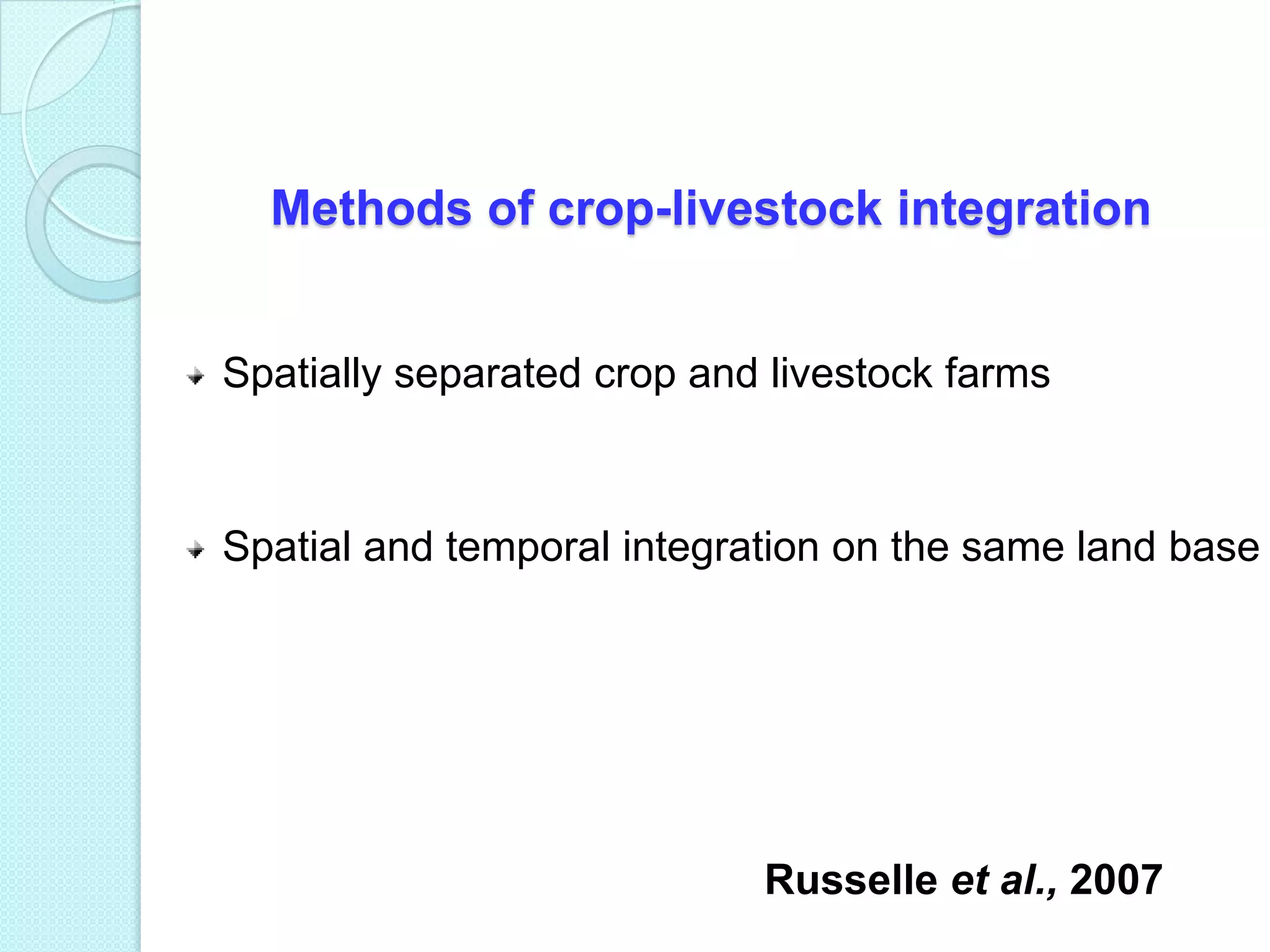 Methods of crop-livestock integration

Spatially separated crop and livestock farms

Spatial and temporal integration on the same land base

Russelle et al., 2007